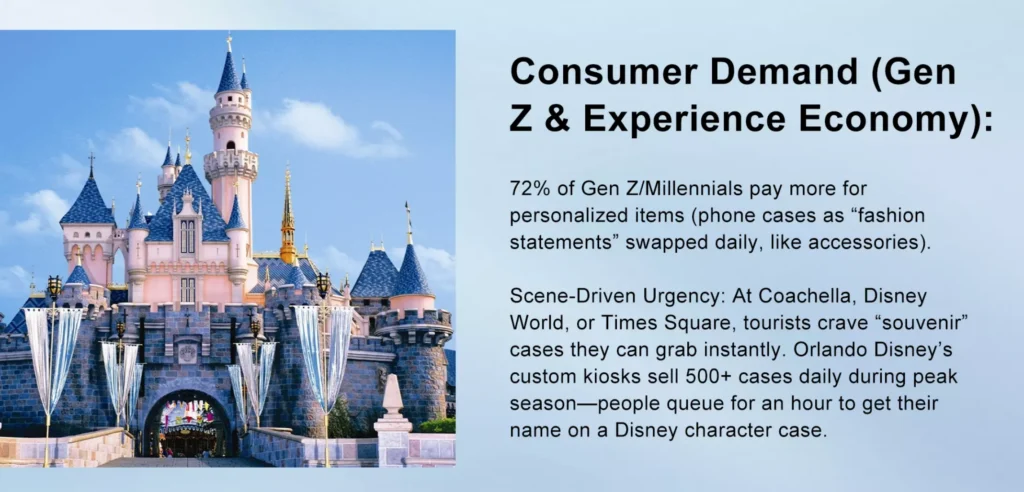 Consumer Demand (Gen Z & Experience Economy):

72% of Gen Z/Millennials pay more for personalized items (phone cases as “fashion statements” swapped daily, like accessories).

Scene-Driven Urgency: At Coachella, Disney World, or Times Square, tourists crave “souvenir” cases they can grab instantly. Orlando Disney’s custom kiosks sell 500+ cases daily during peak season—people queue for an hour to get their name on a Disney character case.